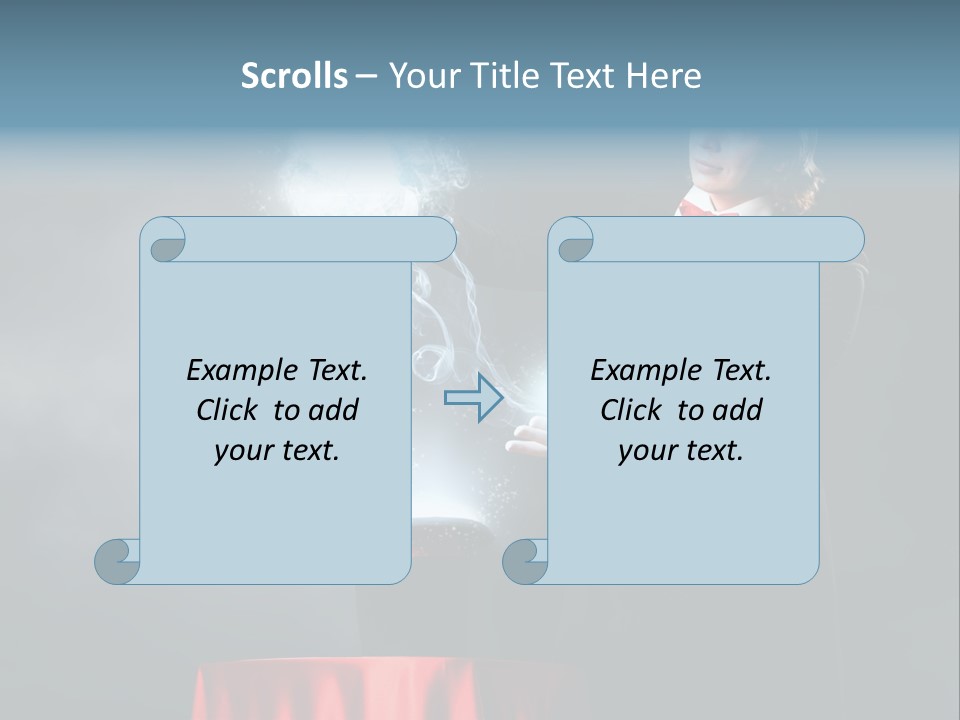 Scrolls – Your Title Text Here

Example Text. Click to add your text.

Example Text. Click to add your text.